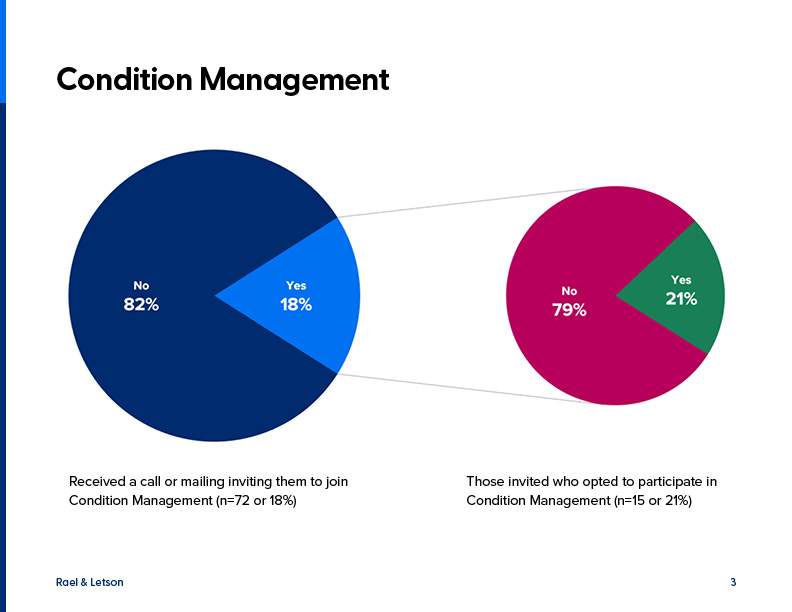 Condition Management

No
82%

Yes
18%

No
79%

Yes
21%

Received a call or mailing inviting them to join Condition Management (n=72 or 18%)

Those invited who opted to participate in Condition Management (n=15 or 21%)

Rael & Letson

3